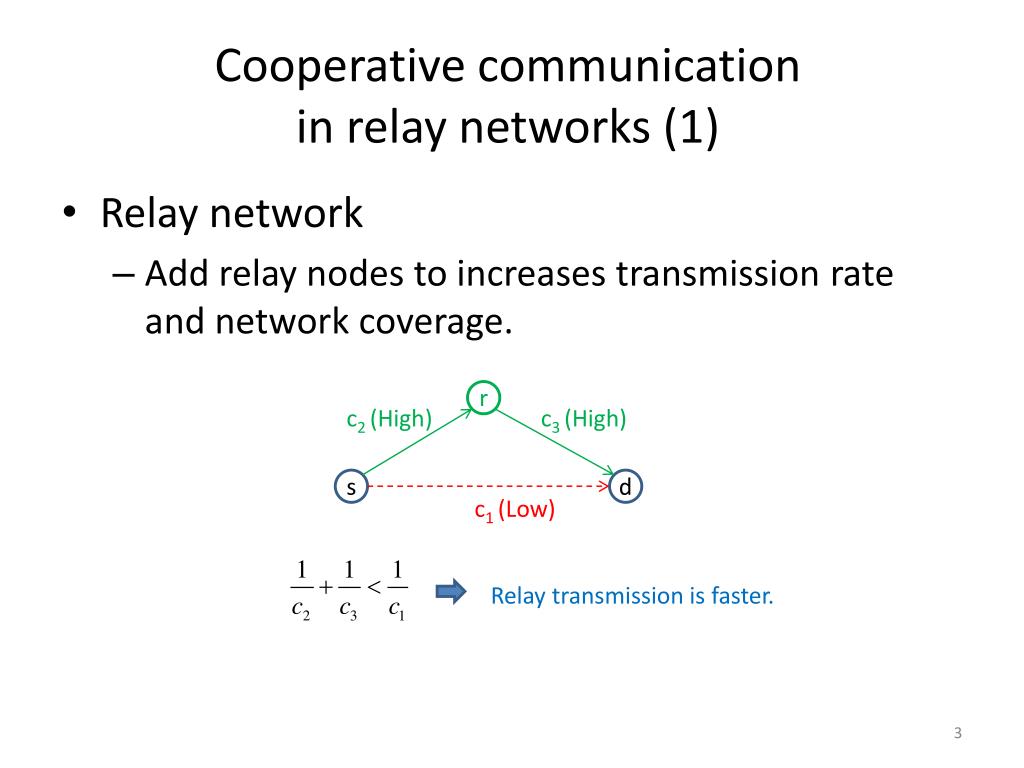 Cooperative communication in relay networks (1)

• Relay network

– Add relay nodes to increases transmission rate and network coverage.

r

$c_2$ (High)

$c_3$ (High)

s

d

$c_1$ (Low)

$\frac{1}{c_2}+\frac{1}{c_3}<\frac{1}{c_1}$

Relay transmission is faster.

3